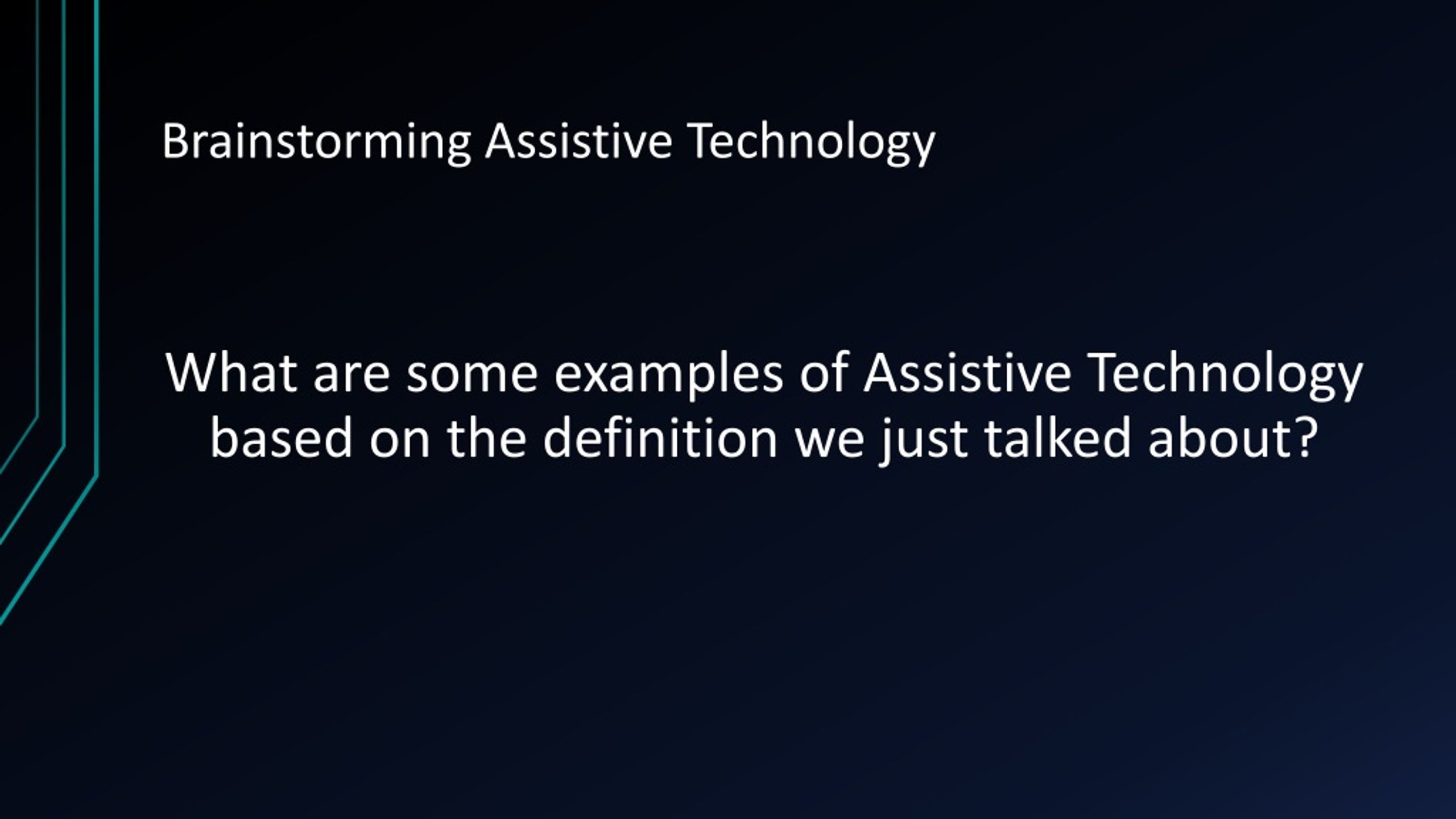 Brainstorming Assistive Technology

What are some examples of Assistive Technology based on the definition we just talked about?